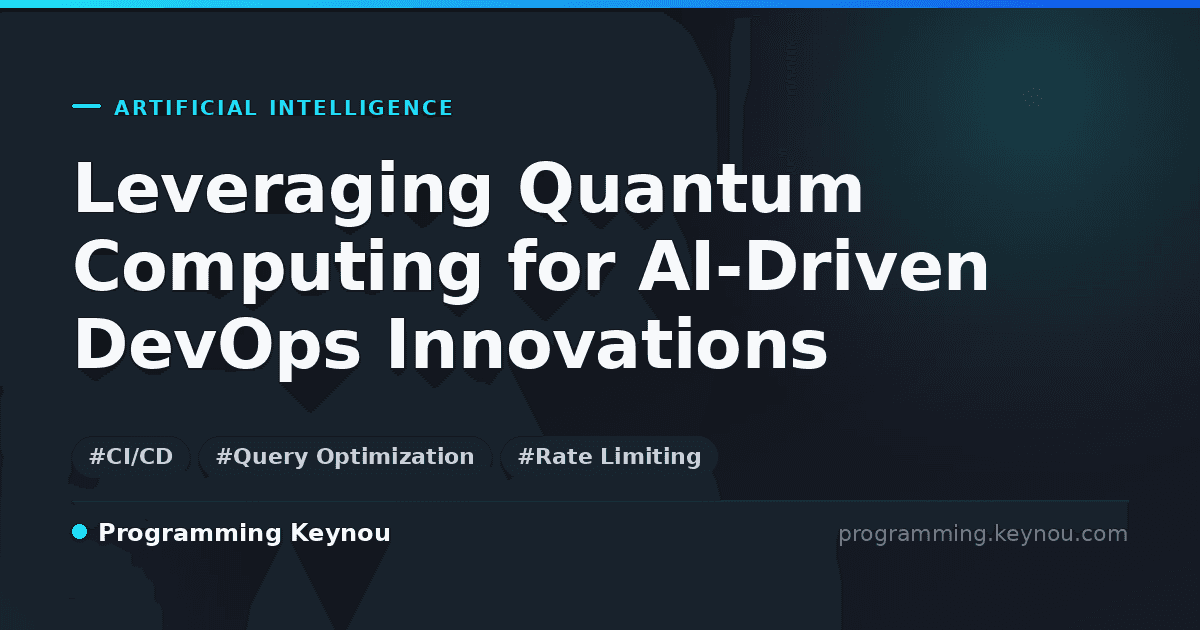 ARTIFICIAL INTELLIGENCE

Leveraging Quantum Computing for AI-Driven DevOps Innovations

#CI/CD #Query Optimization #Rate Limiting

Programming Keynou

programming.keynou.com